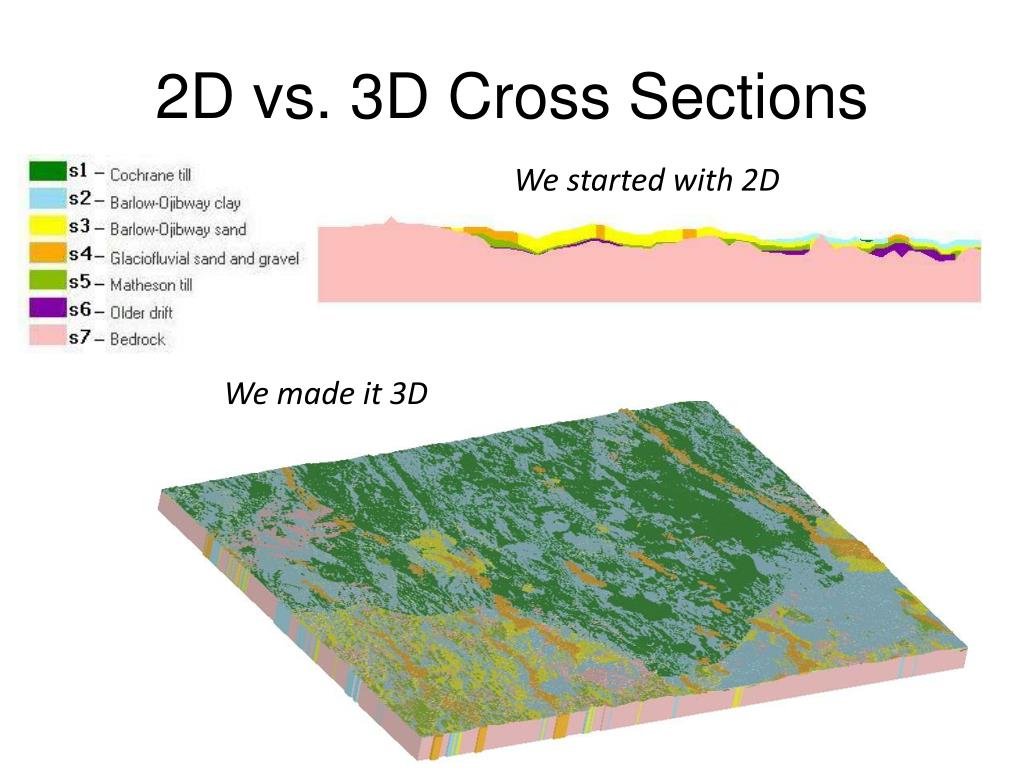 2D vs. 3D Cross Sections

s1 – Cochrane till
s2 – Barlow-Ojibway clay
s3 – Barlow-Ojibway sand
s4 – Glaciofluvial sand and gravel
s5 – Matheson till
s6 – Older drift
s7 – Bedrock

We started with 2D

We made it 3D